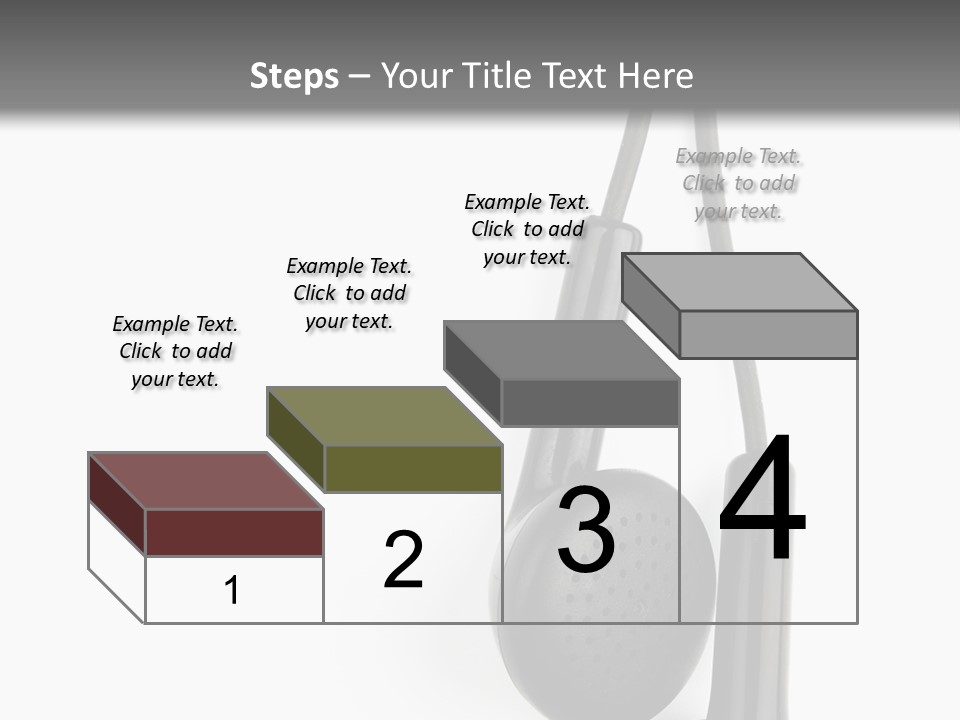 Steps – Your Title Text Here

Example Text. Click to add your text.

Example Text. Click to add your text.

Example Text. Click to add your text.

Example Text. Click to add your text.

1

2

3

4